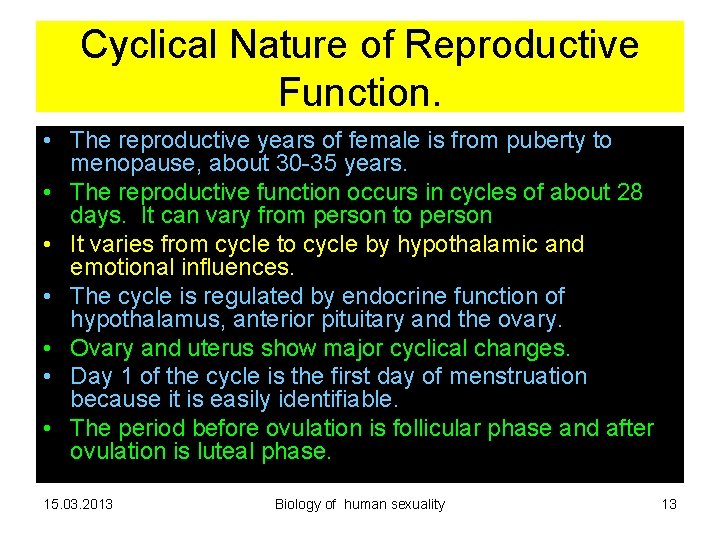 Cyclical Nature of Reproductive Function.

• The reproductive years of female is from puberty to menopause, about 30-35 years.
• The reproductive function occurs in cycles of about 28 days. It can vary from person to person
• It varies from cycle to cycle by hypothalamic and emotional influences.
• The cycle is regulated by endocrine function of hypothalamus, anterior pituitary and the ovary.
• Ovary and uterus show major cyclical changes.
• Day 1 of the cycle is the first day of menstruation because it is easily identifiable.
• The period before ovulation is follicular phase and after ovulation is luteal phase.

15.03.2013 Biology of human sexuality 13